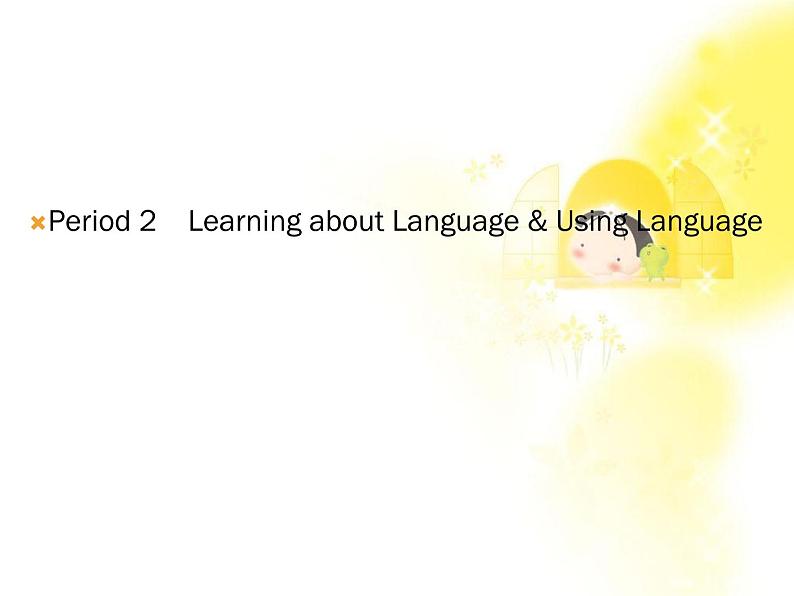 Period 2 Learning about Language & Using Language